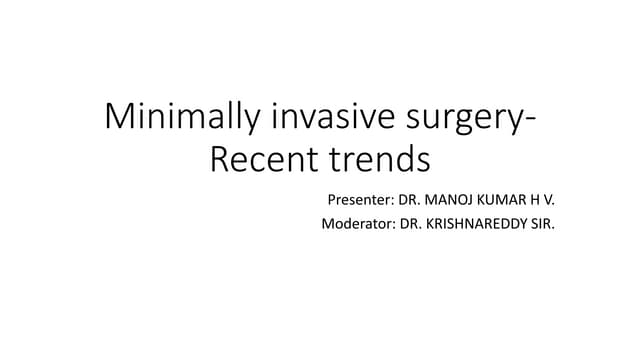 Minimally invasive surgery-
Recent trends

Presenter: DR. MANOJ KUMAR H V.
Moderator: DR. KRISHNAREDDY SIR.